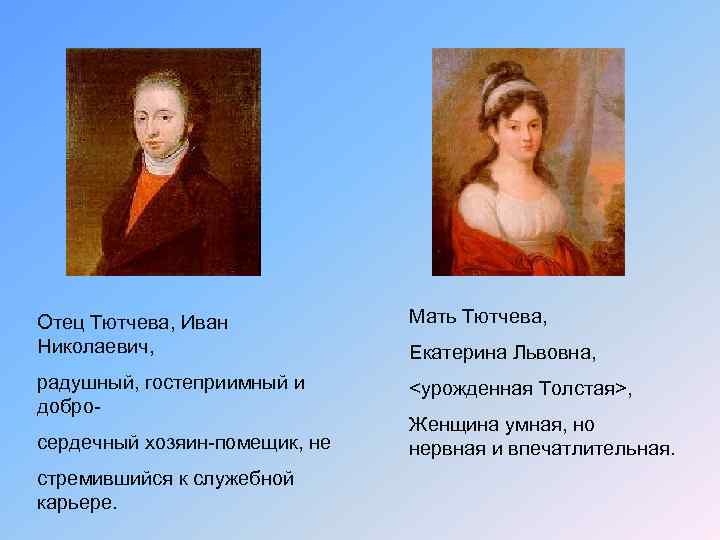 Отец Тютчева, Иван Николаевич,

радушный, гостеприимный и добро-

сердечный хозяин-помещик, не

стремившийся к служебной карьере.

Мать Тютчева,

Екатерина Львовна,

<урожденная Толстая>,

Женщина умная, но нервная и впечатлительная.